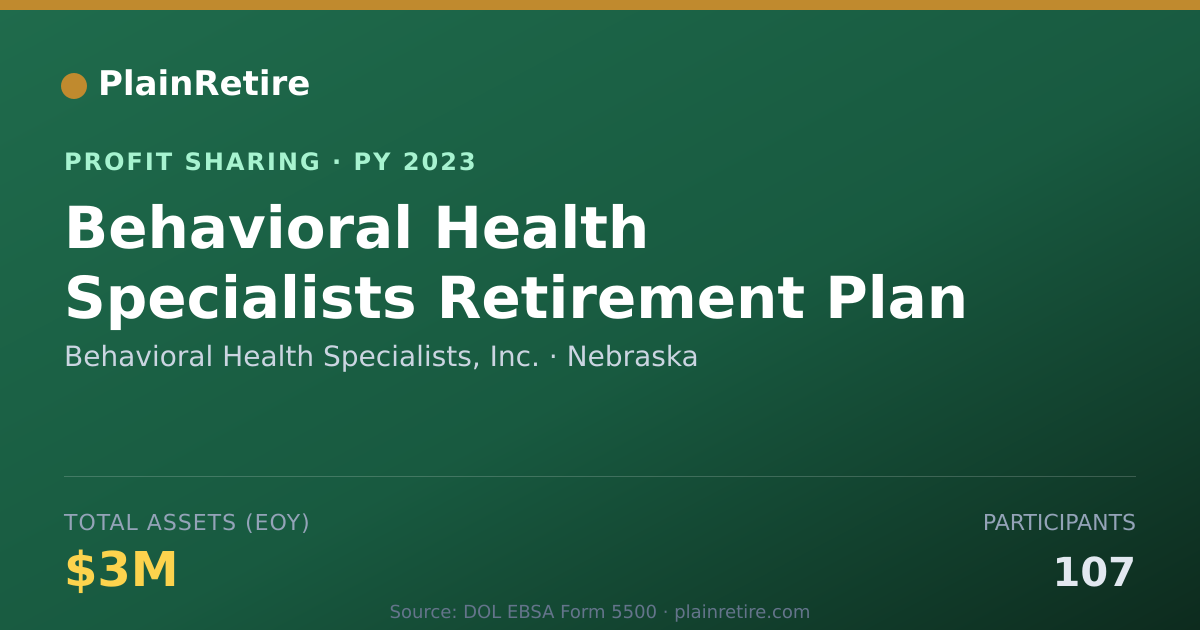 PlainRetire

PROFIT SHARING · PY 2023

Behavioral Health Specialists Retirement Plan

Behavioral Health Specialists, Inc. · Nebraska

TOTAL ASSETS (EOY)

$3M

PARTICIPANTS

107

Source: DOL EBSA Form 5500 · plainretire.com